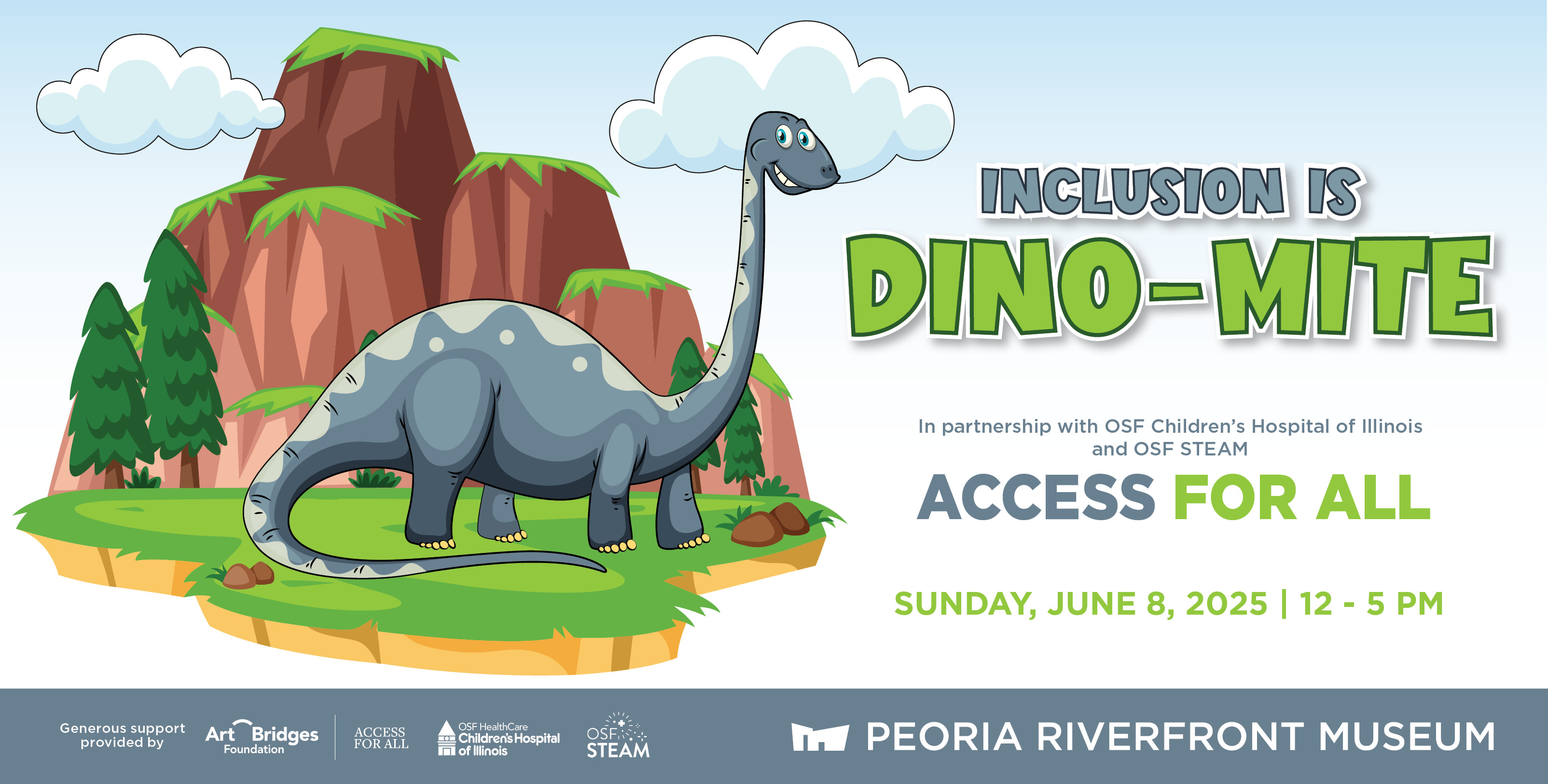 INCLUSION IS
DINO-MITE

In partnership with OSF Children's Hospital of Illinois and OSF STEAM

ACCESS FOR ALL

SUNDAY, JUNE 8, 2025 | 12 - 5 PM

Generous support provided by

Art Bridges Foundation

ACCESS FOR ALL

OSF HealthCare Children's Hospital of Illinois

OSF STEAM

PEORIA RIVERFRONT MUSEUM